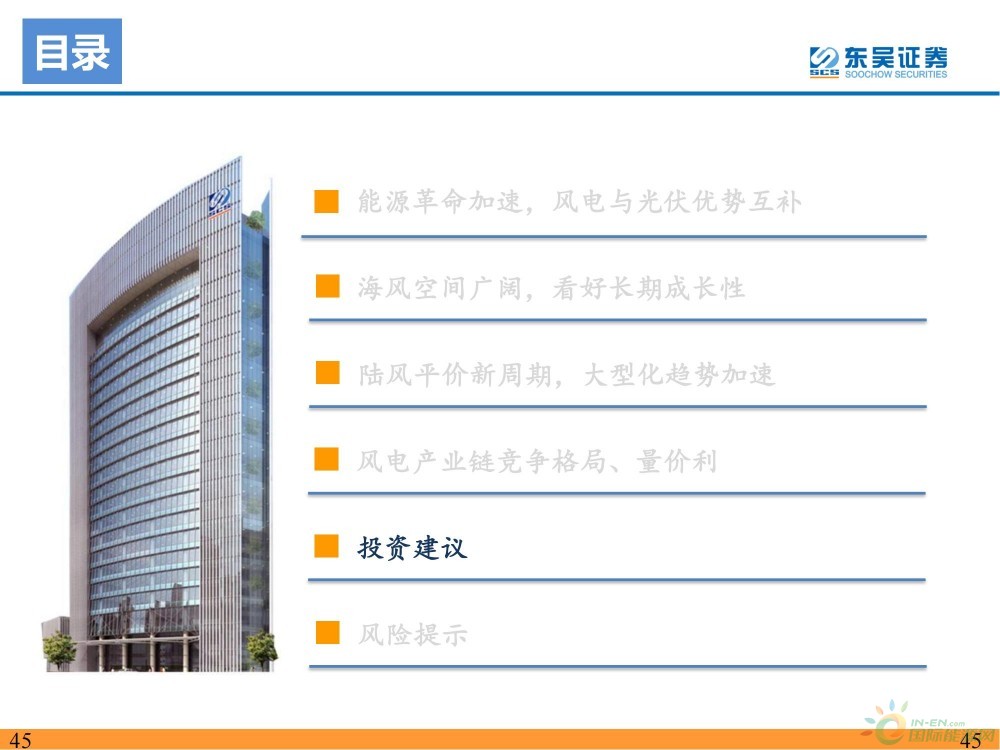 目录

SCS 东吴证券 SOOCHOW SECURITIES

能源革命加速，风电与光伏优势互补

海风空间广阔，看好长期成长性

陆风平价新周期，大型化趋势加速

风电产业链竞争格局、量价利

投资建议

风险提示

45

IN-EN.com 国际能源网

45